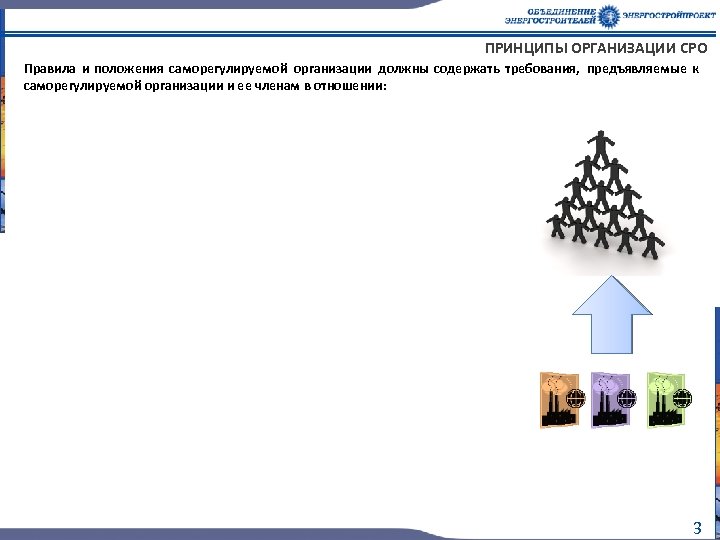 ОБЪЕДИНЕНИЕ ЭНЕРГОСТРОИТЕЛЕЙ ЭНЕРГОСТРОЙПРОЕКТ

ПРИНЦИПЫ ОРГАНИЗАЦИИ СРО

Правила и положения саморегулируемой организации должны содержать требования, предъявляемые к саморегулируемой организации и ее членам в отношении:

3